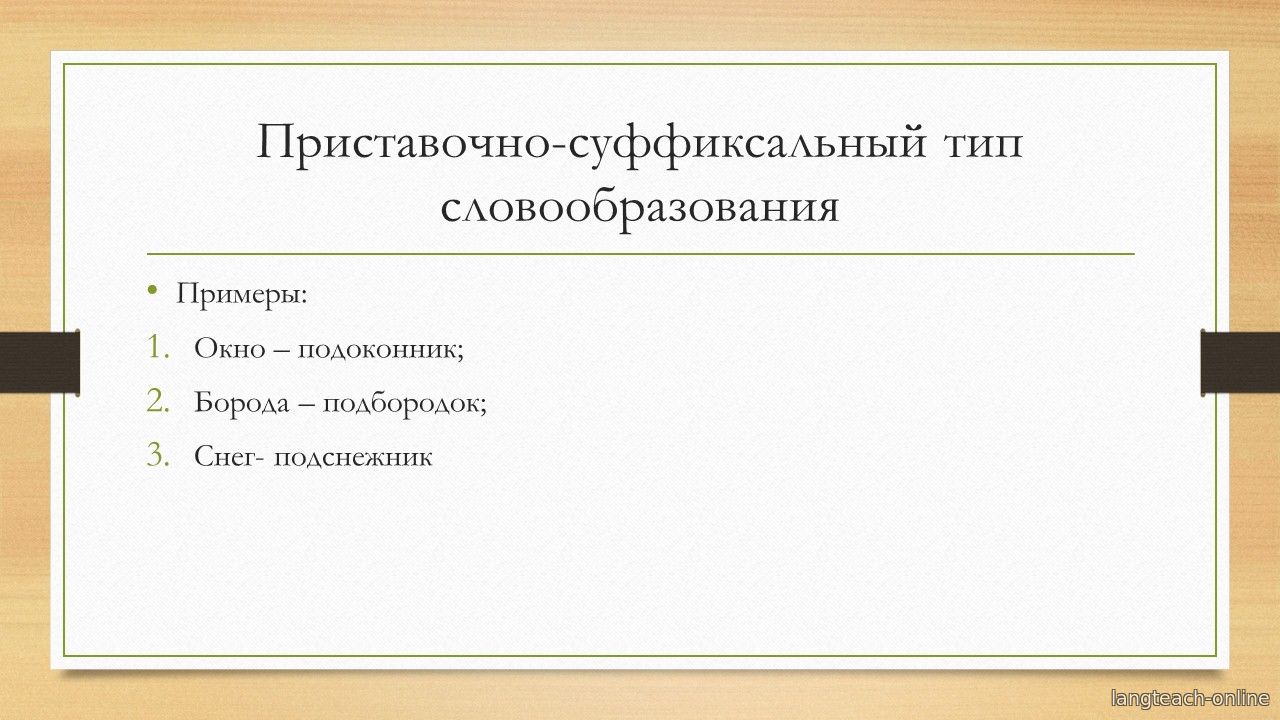 Приставочно-суффиксальный тип словообразования

• Примеры:
1. Окно – подоконник;
2. Борода – подбородок;
3. Снег- подснежник

langteach-online